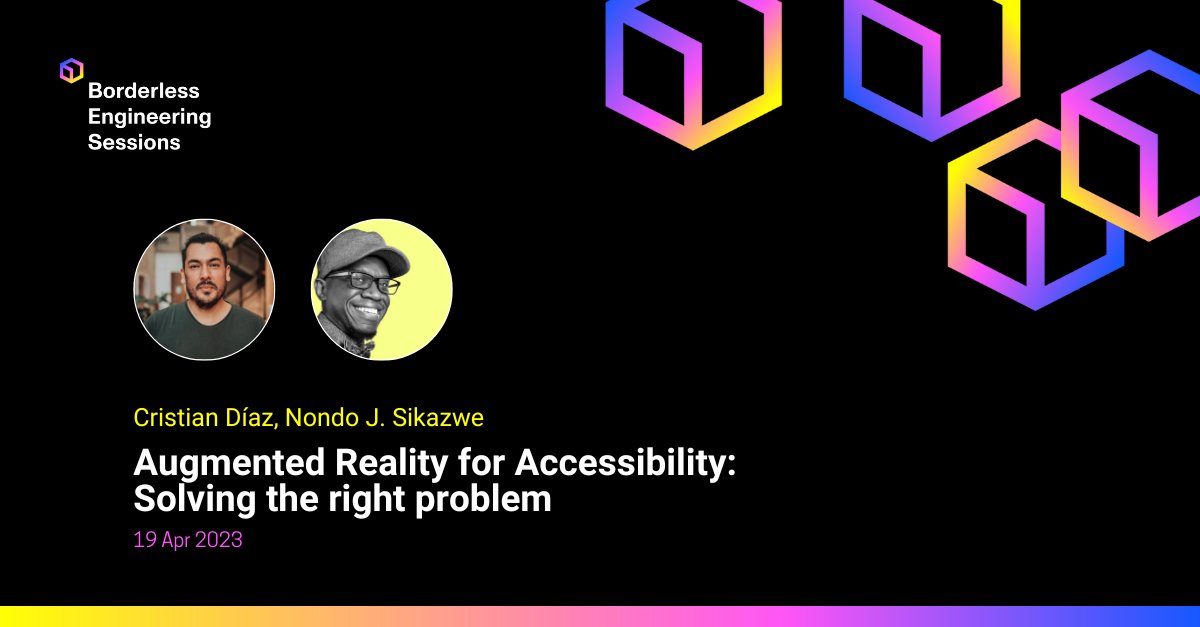 Borderless Engineering Sessions

Cristian Díaz, Nondo J. Sikazwe

Augmented Reality for Accessibility: Solving the right problem

19 Apr 2023